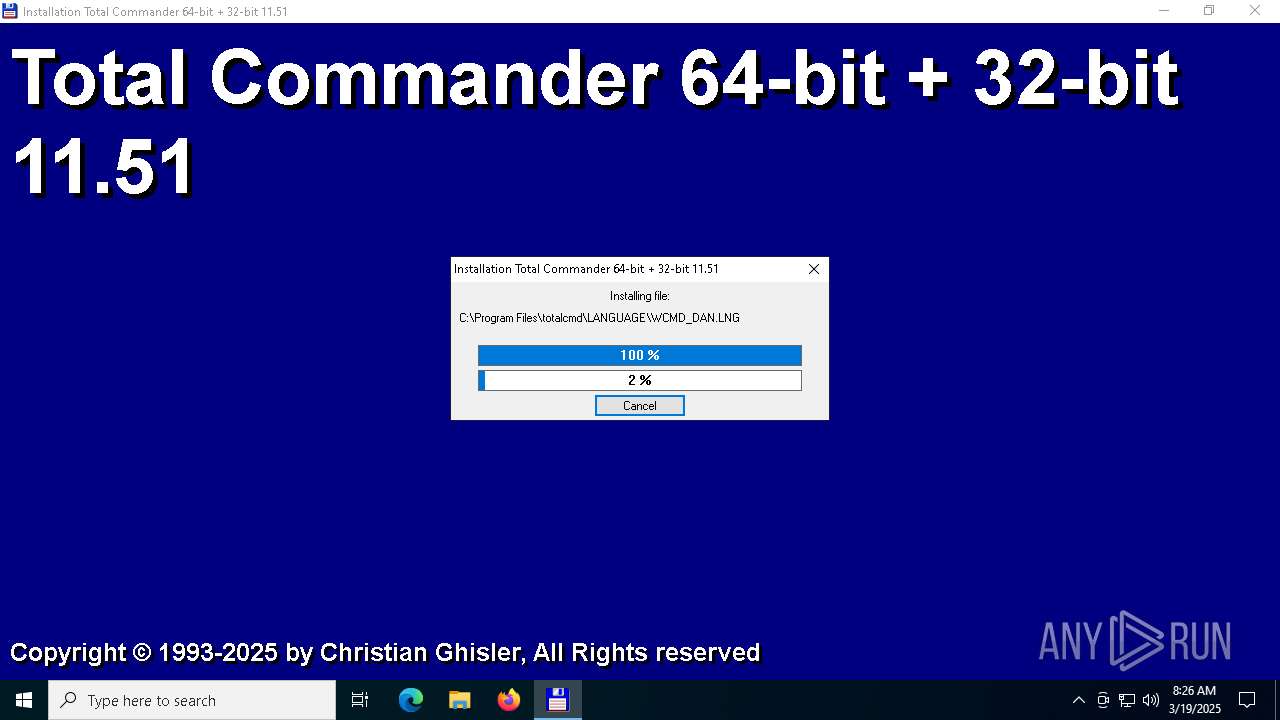 Installation Total Commander 64-bit + 32-bit 11.51

Total Commander 64-bit + 32-bit 11.51

Installation Total Commander 64-bit + 32-bit 11.51

Installing file:

C:\Program Files\totalcmd\LANGUAGE\WCMD_DAN.LNG

100 %

2 %

Cancel

Copyright © 1993-2025 by Christian Ghisler, All Rights reserved

ANY RUN

Type here to search

8:26 AM
3/19/2025